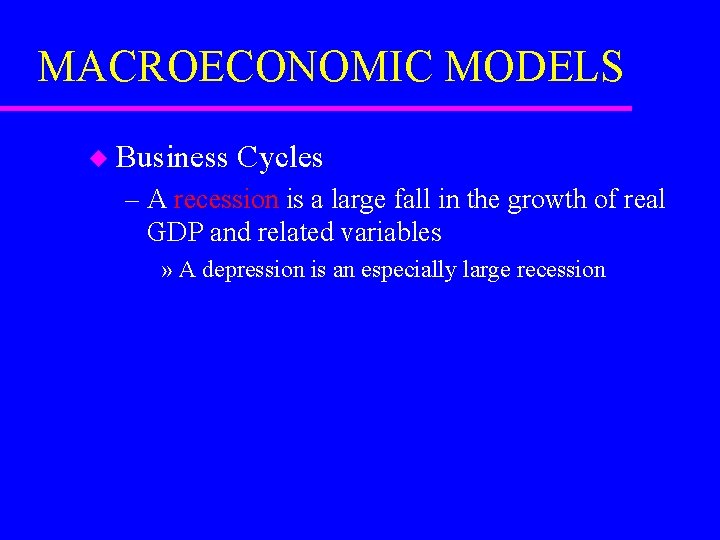 MACROECONOMIC MODELS

Business Cycles

– A recession is a large fall in the growth of real GDP and related variables

» A depression is an especially large recession